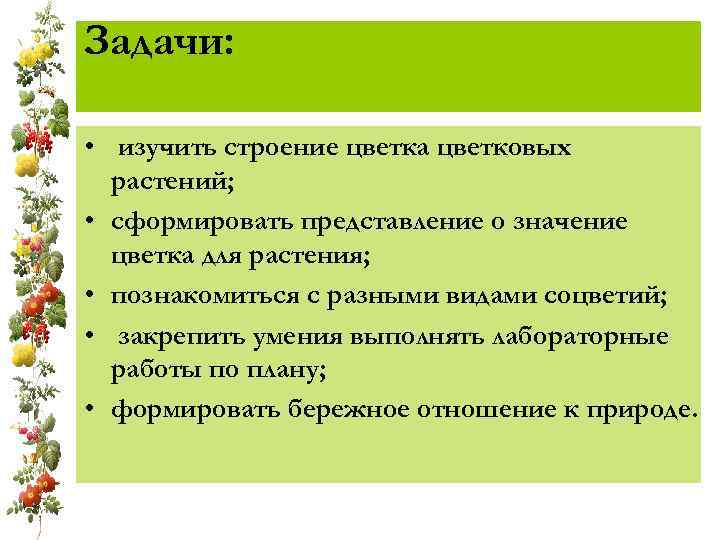 Задачи:

• изучить строение цветка цветковых растений;
• сформировать представление о значение цветка для растения;
• познакомиться с разными видами соцветий;
• закрепить умения выполнять лабораторные работы по плану;
• формировать бережное отношение к природе.